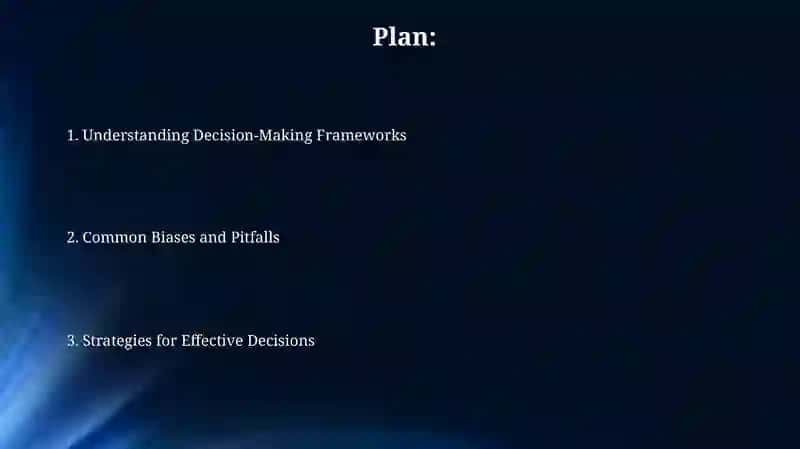 Plan:

1. Understanding Decision-Making Frameworks

2. Common Biases and Pitfalls

3. Strategies for Effective Decisions